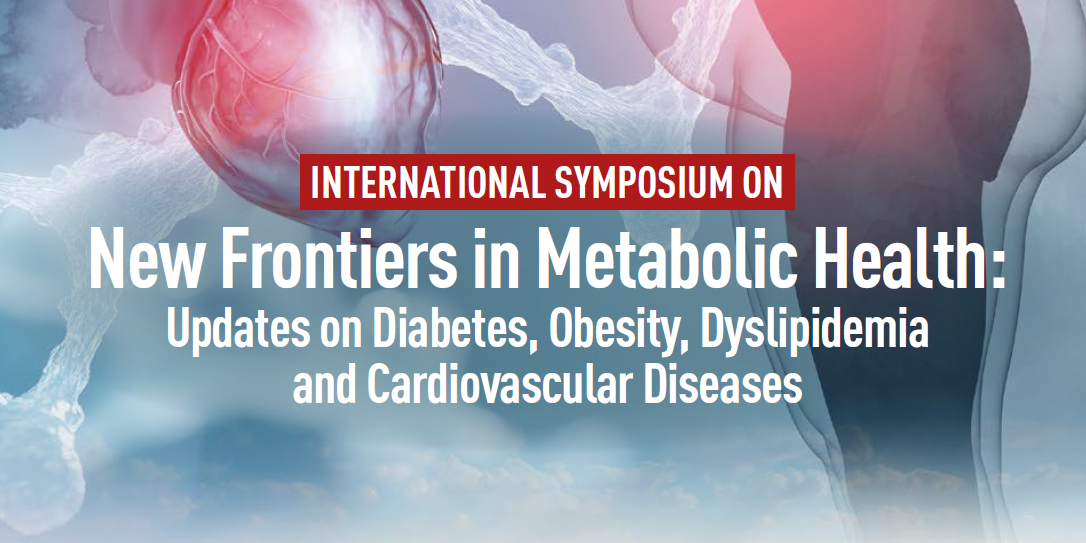 INTERNATIONAL SYMPOSIUM ON

New Frontiers in Metabolic Health:
Updates on Diabetes, Obesity, Dyslipidemia and Cardiovascular Diseases